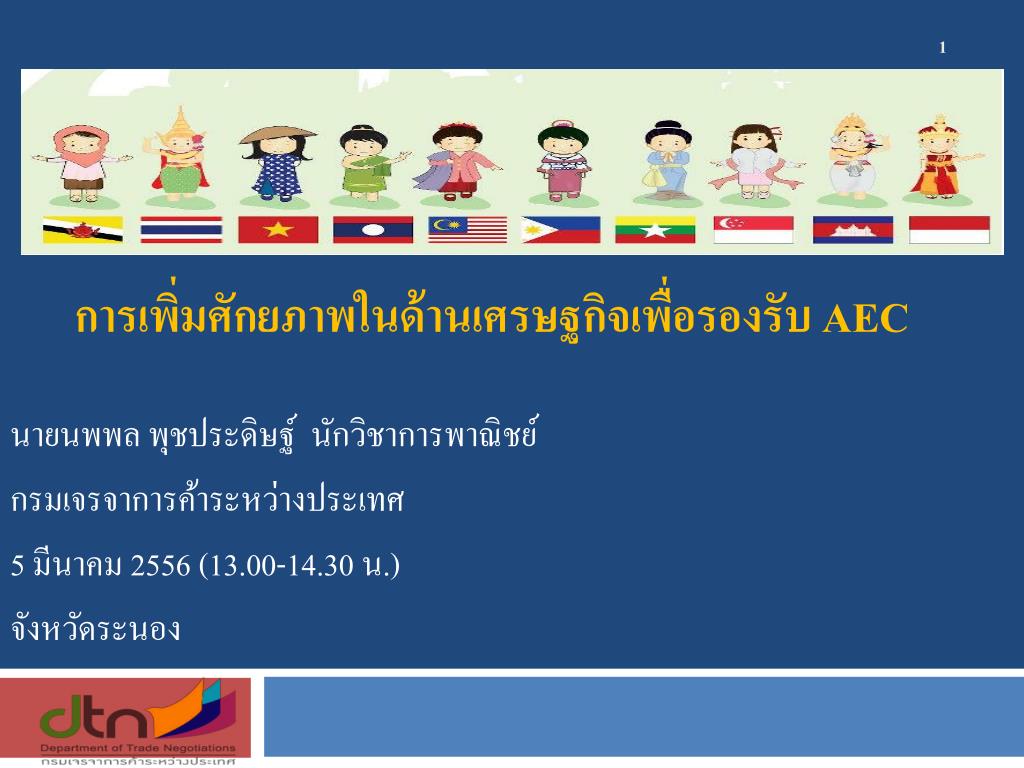 1

การเพิ่มศักยภาพในด้านเศรษฐกิจเพื่อรองรับ AEC

นายนพพล พุชประดิษฐ์ นักวิชาการพาณิชย์

กรมเจรจาการค้าระหว่างประเทศ

5 มีนาคม 2556 (13.00-14.30 น.)

จังหวัดระนอง

dtn
Department of Trade Negotiations
กรมเจรจาการค้าระหว่างประเทศ